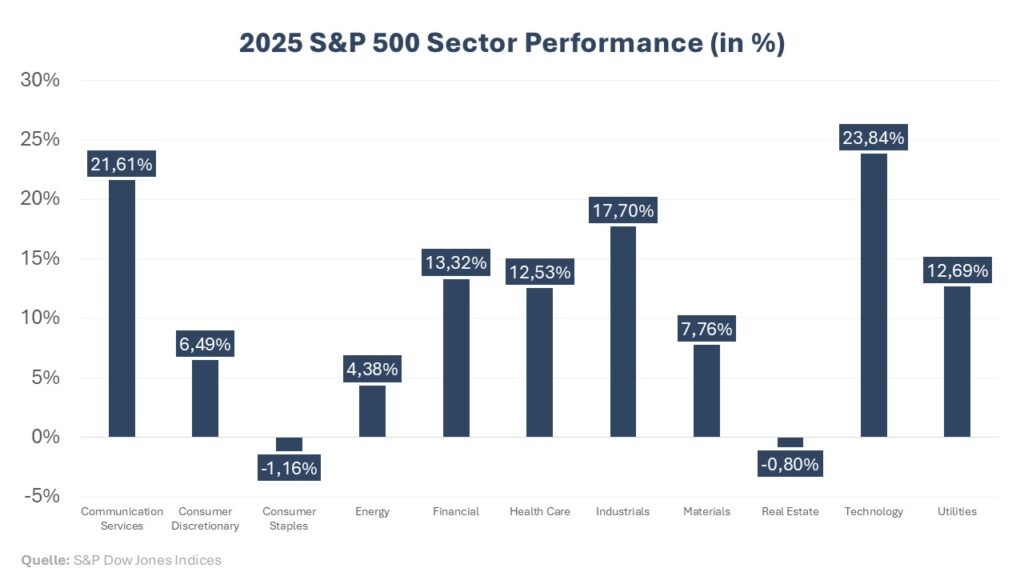 2025 S&P 500 Sector Performance (in %)

30%
25%
20%
15%
10%
5%
0%
-5%

21,61%
6,49%
-1,16%
4,38%
13,32%
12,53%
17,70%
7,76%
-0,80%
23,84%
12,69%

Communication Services
Consumer Discretionary
Consumer Staples
Energy
Financial
Health Care
Industrials
Materials
Real Estate
Technology
Utilities

Quelle: S&P Dow Jones Indices